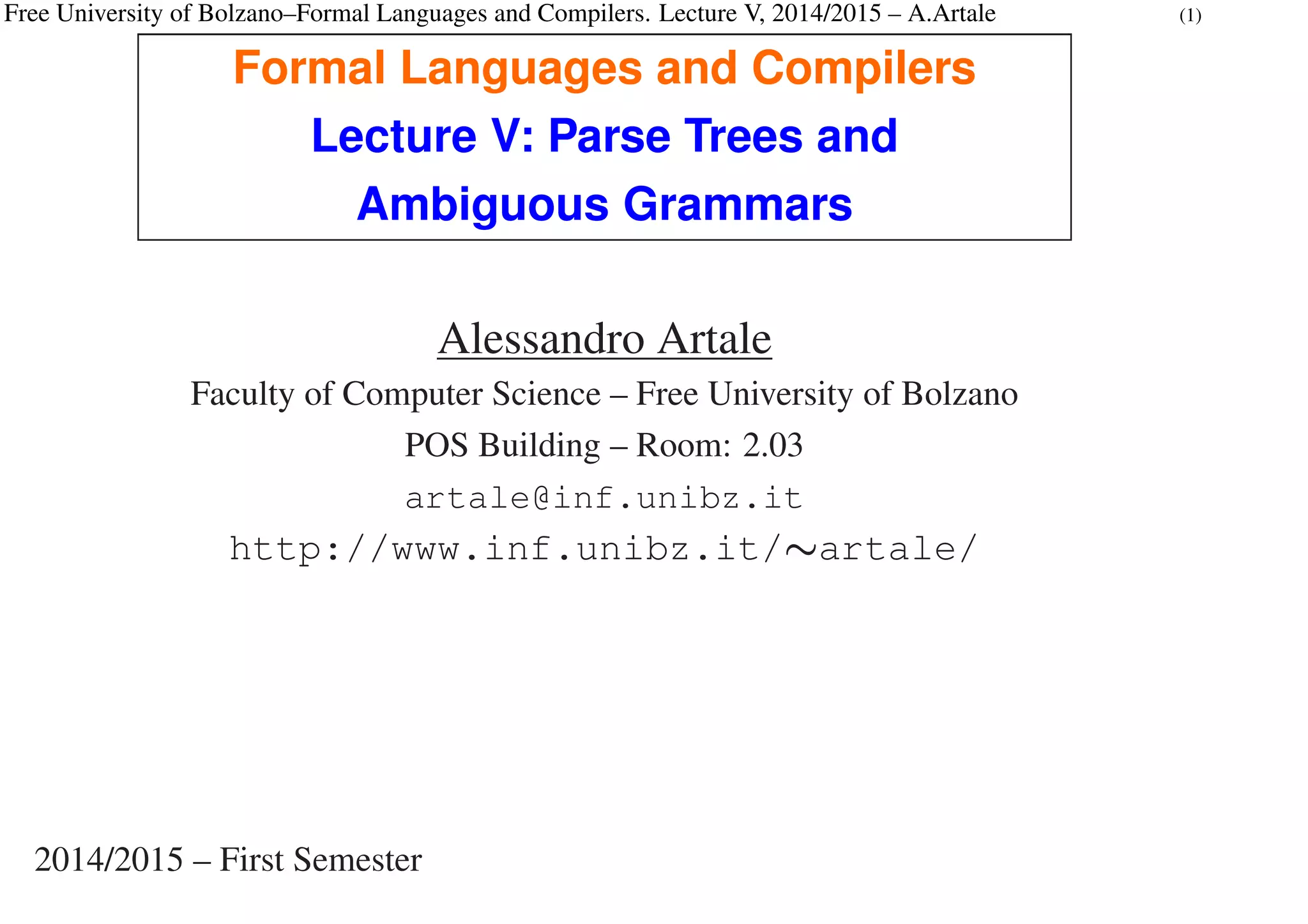 Free University of Bolzano–Formal Languages and Compilers. Lecture V, 2014/2015 – A.Artale (1)

Formal Languages and Compilers

Lecture V: Parse Trees and Ambiguous Grammars

Alessandro Artale

Faculty of Computer Science – Free University of Bolzano

POS Building – Room: 2.03

artale@inf.unibz.it

http://www.inf.unibz.it/∼artale/

2014/2015 – First Semester